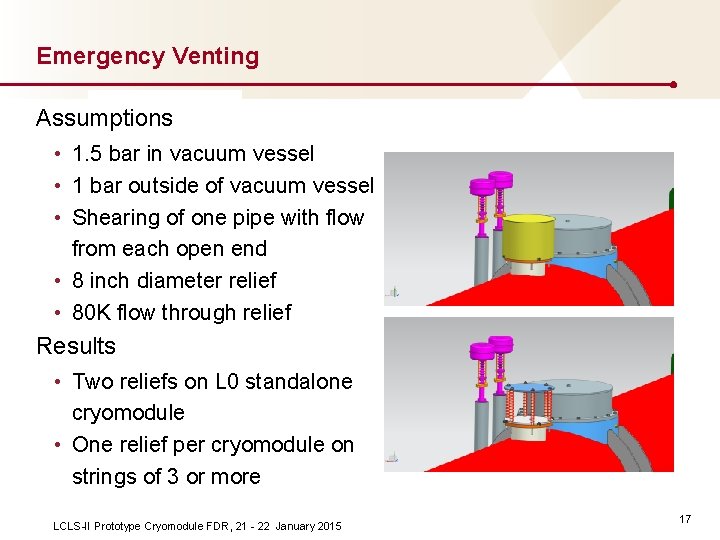 Emergency Venting

Assumptions

• 1.5 bar in vacuum vessel
• 1 bar outside of vacuum vessel
• Shearing of one pipe with flow from each open end
• 8 inch diameter relief
• 80K flow through relief

Results

• Two reliefs on L0 standalone cryomodule
• One relief per cryomodule on strings of 3 or more

LCLS-II Prototype Cryomodule FDR, 21 - 22 January 2015

17